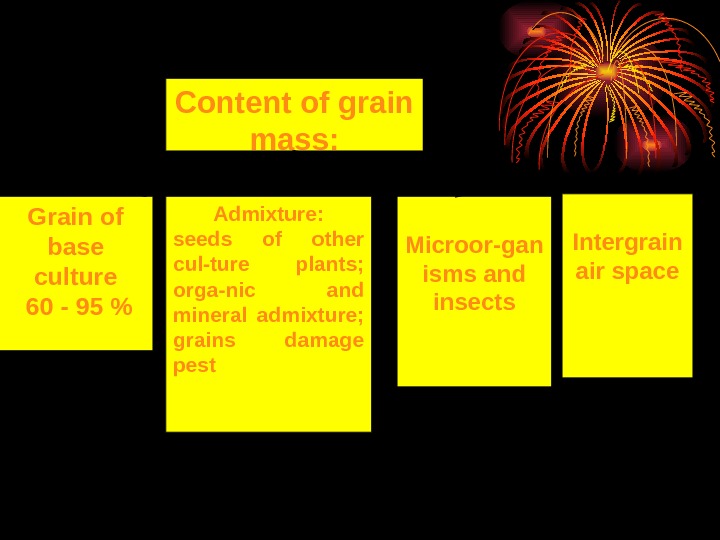 Content of grain mass:

Grain of base culture 60 - 95 %

Admixture: seeds of other cul-ture plants; orga-nic and mineral admixture; grains damage pest

Microor-gan isms and insects

Intergrain air space